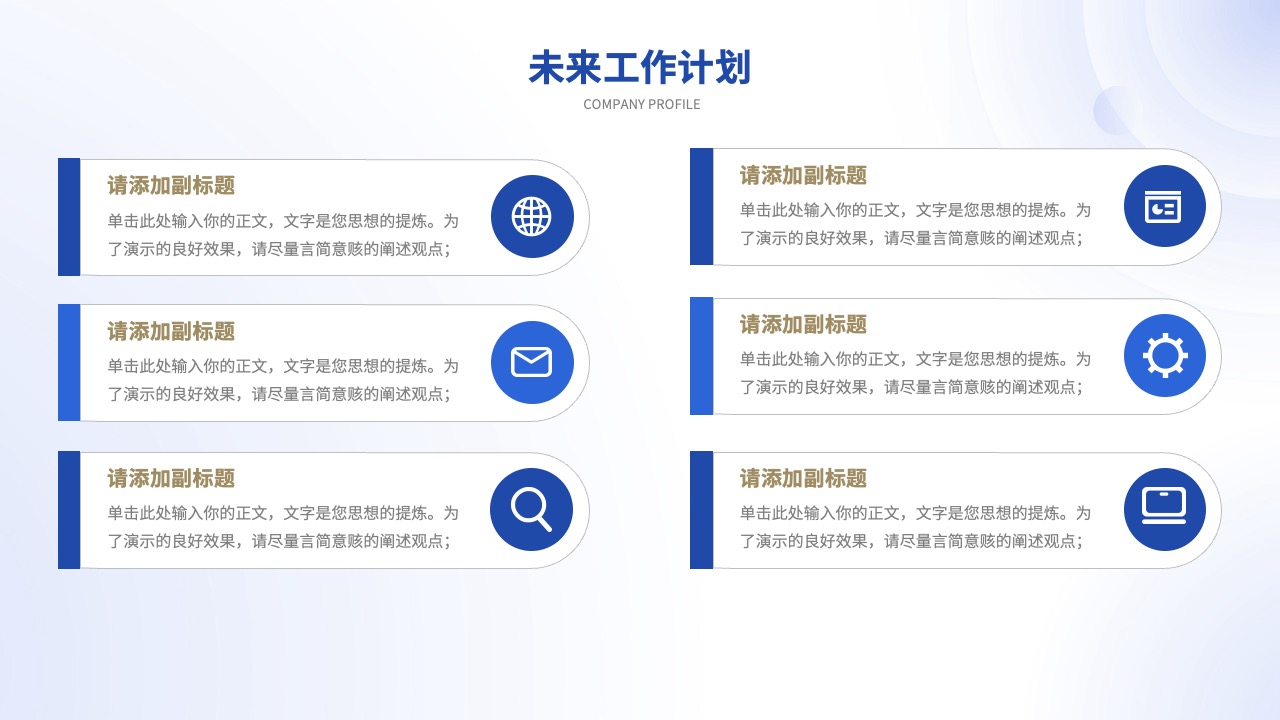 未来工作计划
COMPANY PROFILE

请添加副标题
单击此处输入你的正文，文字是您思想的提炼。为了演示的良好效果，请尽量言简意赅的阐述观点；

请添加副标题
单击此处输入你的正文，文字是您思想的提炼。为了演示的良好效果，请尽量言简意赅的阐述观点；

请添加副标题
单击此处输入你的正文，文字是您思想的提炼。为了演示的良好效果，请尽量言简意赅的阐述观点；

请添加副标题
单击此处输入你的正文，文字是您思想的提炼。为了演示的良好效果，请尽量言简意赅的阐述观点；

请添加副标题
单击此处输入你的正文，文字是您思想的提炼。为了演示的良好效果，请尽量言简意赅的阐述观点；

请添加副标题
单击此处输入你的正文，文字是您思想的提炼。为了演示的良好效果，请尽量言简意赅的阐述观点；